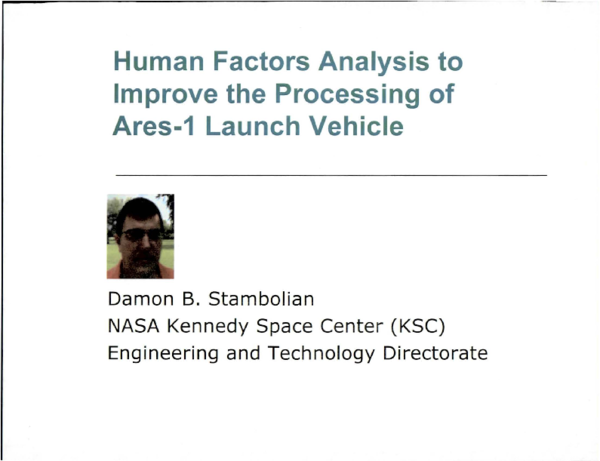 Human Factors Analysis to Improve the Processing of Ares-1 Launch Vehicle

Damon B. Stambolian
NASA Kennedy Space Center (KSC)
Engineering and Technology Directorate